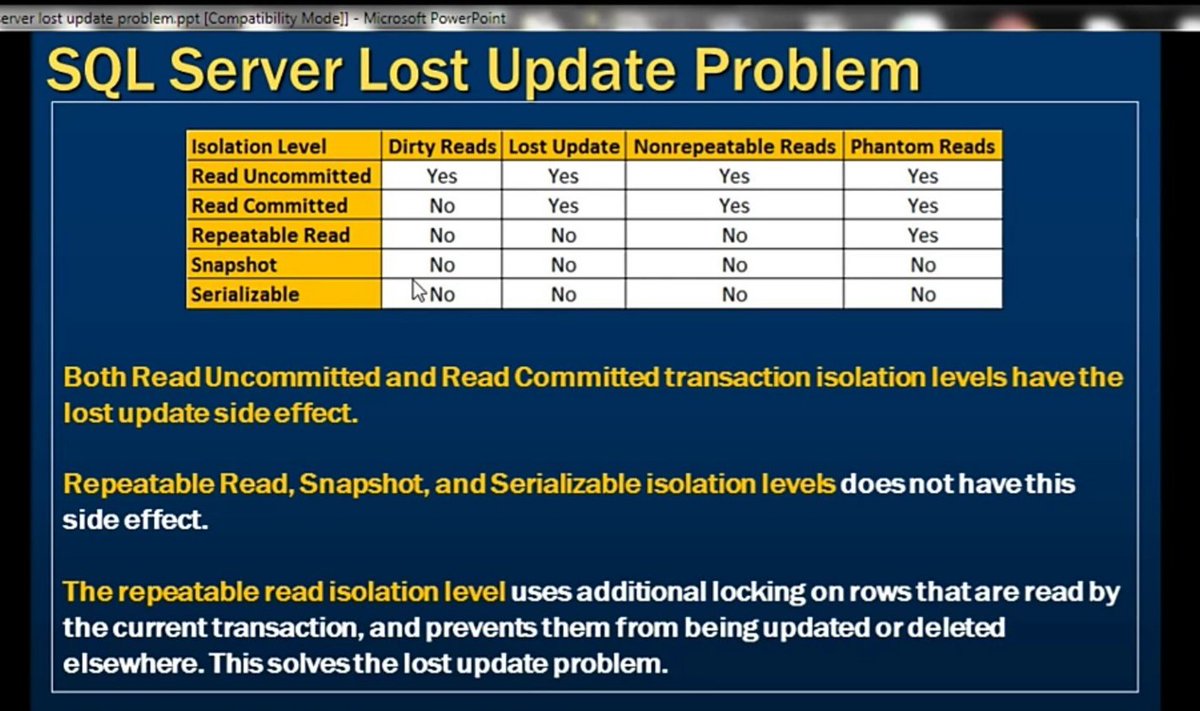 erver lost update problem.ppt [Compatibility Mode]] - Microsoft PowerPoint

SQL Server Lost Update Problem

| Isolation Level | Dirty Reads | Lost Update | Nonrepeatable Reads | Phantom Reads |
|---|---|---|---|---|
| Read Uncommitted | Yes | Yes | Yes | Yes |
| Read Committed | No | Yes | Yes | Yes |
| Repeatable Read | No | No | No | Yes |
| Snapshot | No | No | No | No |
| Serializable | No | No | No | No |

Both Read Uncommitted and Read Committed transaction isolation levels have the lost update side effect.

Repeatable Read, Snapshot, and Serializable isolation levels does not have this side effect.

The repeatable read isolation level uses additional locking on rows that are read by the current transaction, and prevents them from being updated or deleted elsewhere. This solves the lost update problem.